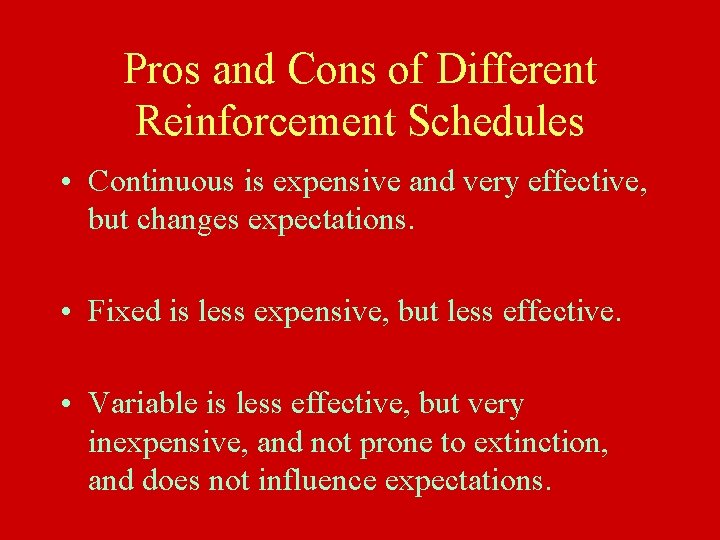 Pros and Cons of Different Reinforcement Schedules

• Continuous is expensive and very effective, but changes expectations.

• Fixed is less expensive, but less effective.

• Variable is less effective, but very inexpensive, and not prone to extinction, and does not influence expectations.